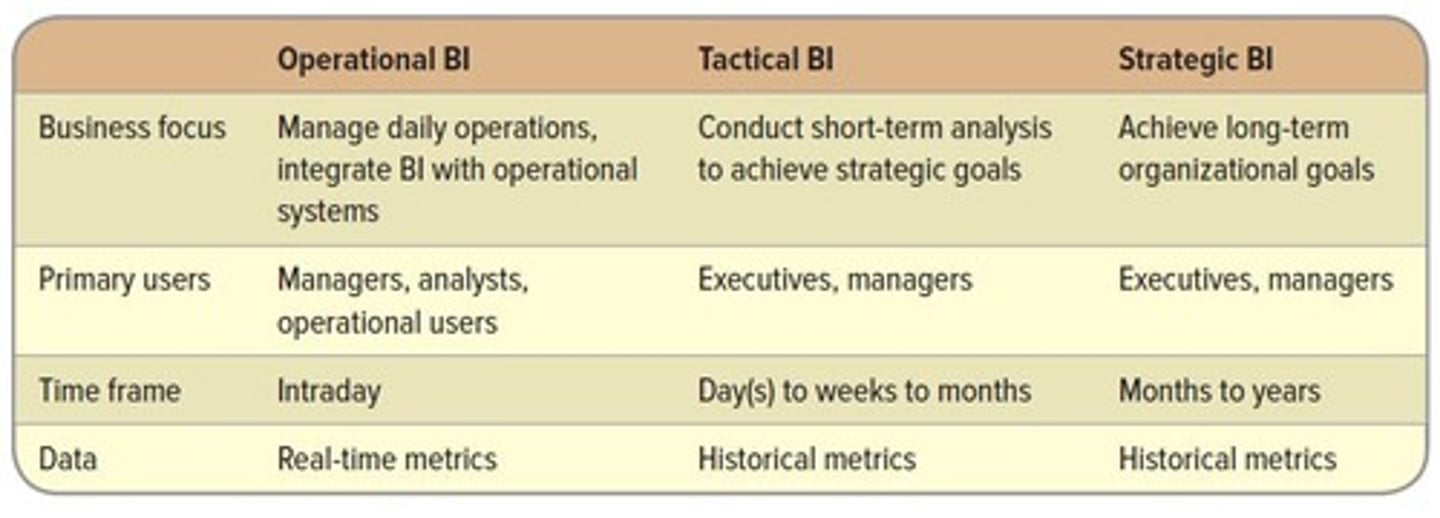 | | Operational BI | Tactical BI | Strategic BI |
|---|---|---|---|
| Business focus | Manage daily operations, integrate BI with operational systems | Conduct short-term analysis to achieve strategic goals | Achieve long-term organizational goals |
| Primary users | Managers, analysts, operational users | Executives, managers | Executives, managers |
| Time frame | Intraday | Day(s) to weeks to months | Months to years |
| Data | Real-time metrics | Historical metrics | Historical metrics |